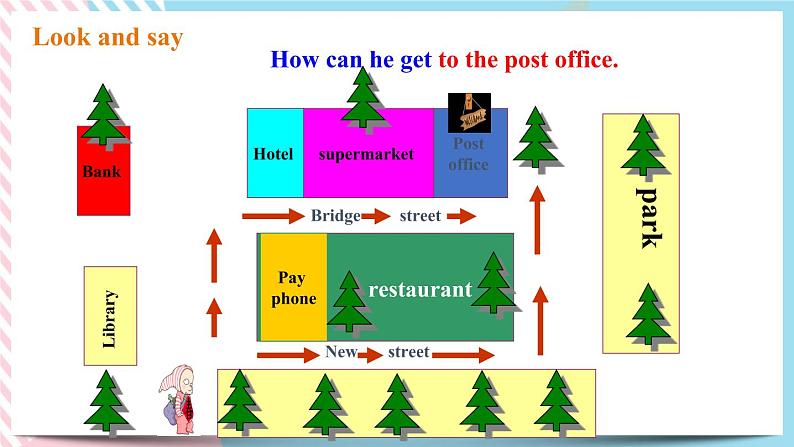 Look and say

How can he get to the post office.

Bank

Hotel

supermarket

Post office

park

Bridge street

Pay phone

restaurant

Library

New street